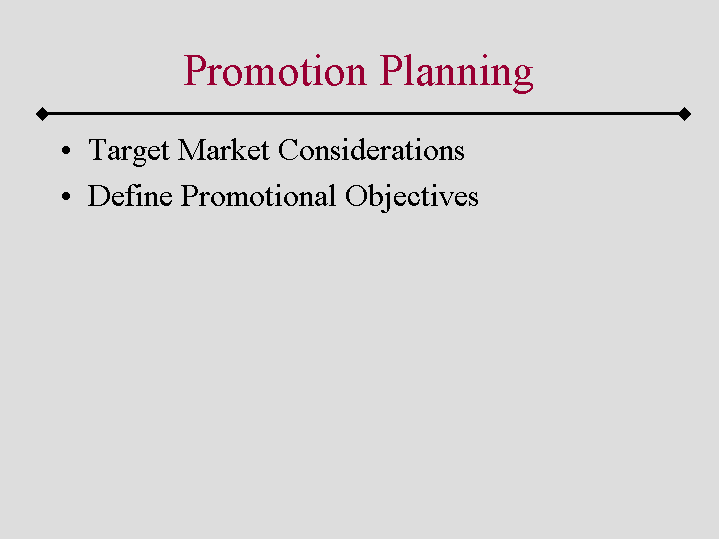 Promotion Planning

• Target Market Considerations
• Define Promotional Objectives